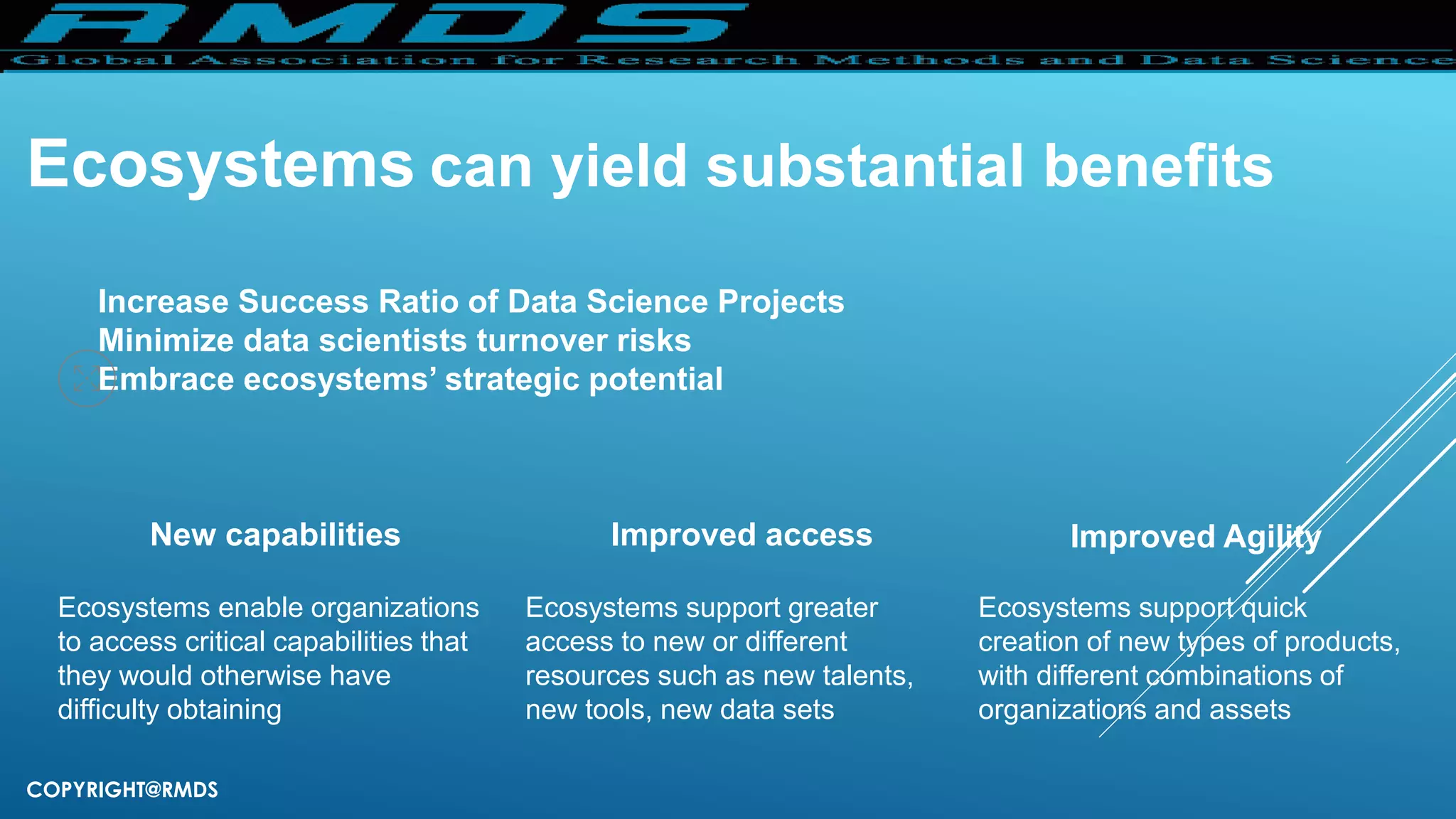 RMDS
Global Association for Research Methods and Data Science

Ecosystems can yield substantial benefits

Increase Success Ratio of Data Science Projects
Minimize data scientists turnover risks
Embrace ecosystems' strategic potential

New capabilities

Ecosystems enable organizations to access critical capabilities that they would otherwise have difficulty obtaining

Improved access

Ecosystems support greater access to new or different resources such as new talents, new tools, new data sets

Improved Agility

Ecosystems support quick creation of new types of products, with different combinations of organizations and assets

COPYRIGHT@RMDS